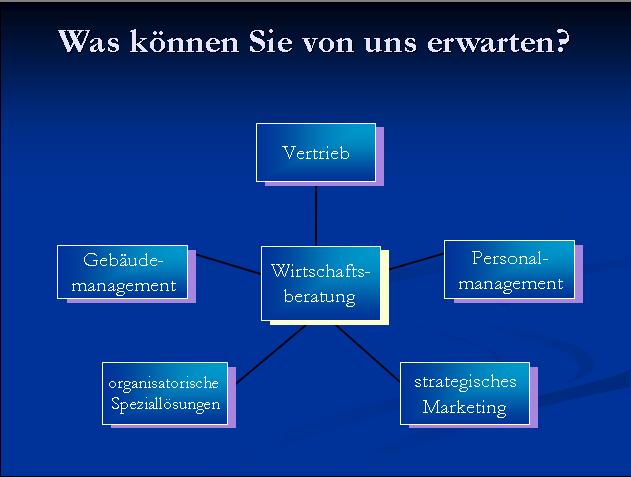 Was können Sie von uns erwarten?

Vertrieb

Gebäudemanagement

Wirtschaftsberatung

Personalmanagement

organisatorische Speziallösungen

strategisches Marketing